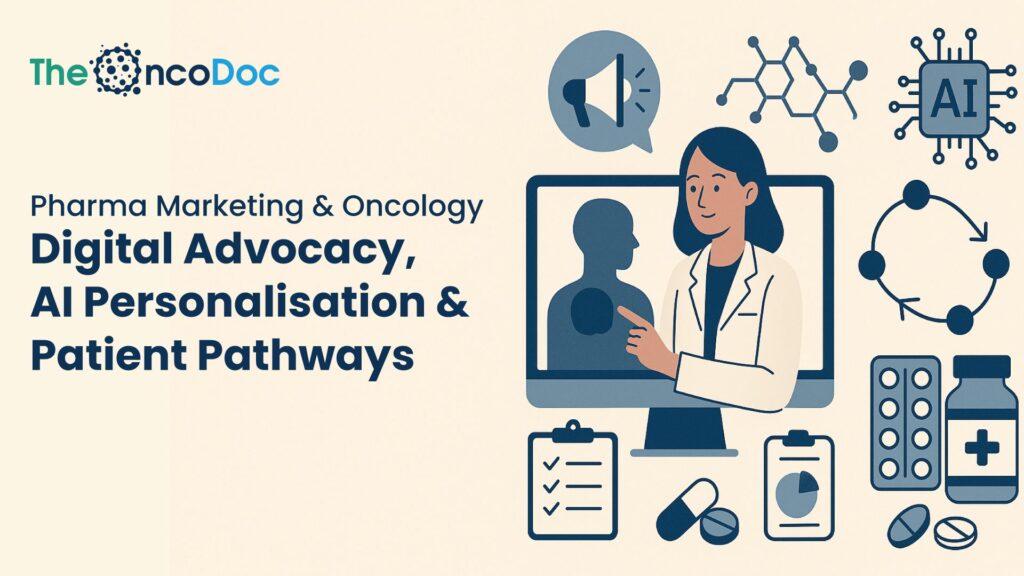 TheOncoDoc

Pharma Marketing & Oncology
Digital Advocacy, AI Personalisation & Patient Pathways

AI